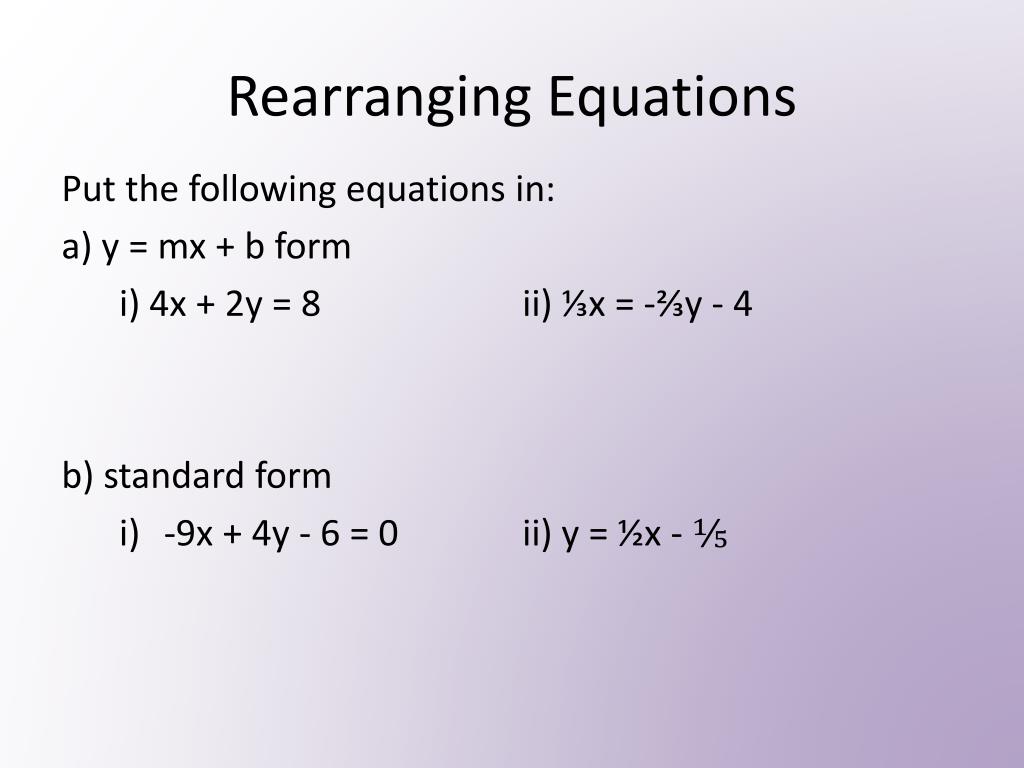 Rearranging Equations

Put the following equations in:

a) $y = mx + b$ form

i) $4x + 2y = 8$

ii) $\frac{1}{3}x = -\frac{2}{3}y - 4$

b) standard form

i) $-9x + 4y - 6 = 0$

ii) $y = \frac{1}{2}x - \frac{1}{5}$